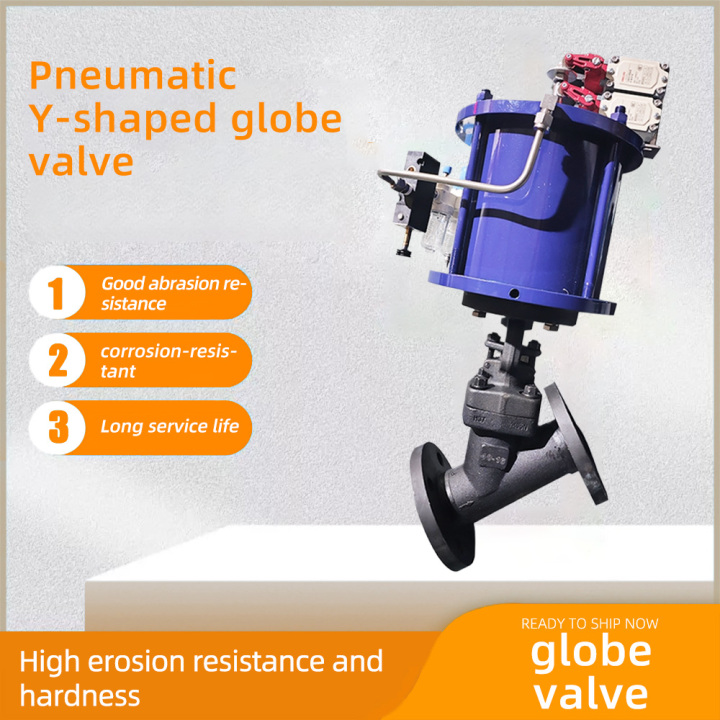 Pneumatic Y-shaped globe valve

1 Good abrasion resistance

2 corrosion-resistant

3 Long service life

High erosion resistance and hardness

READY TO SHIP NOW

globe valve